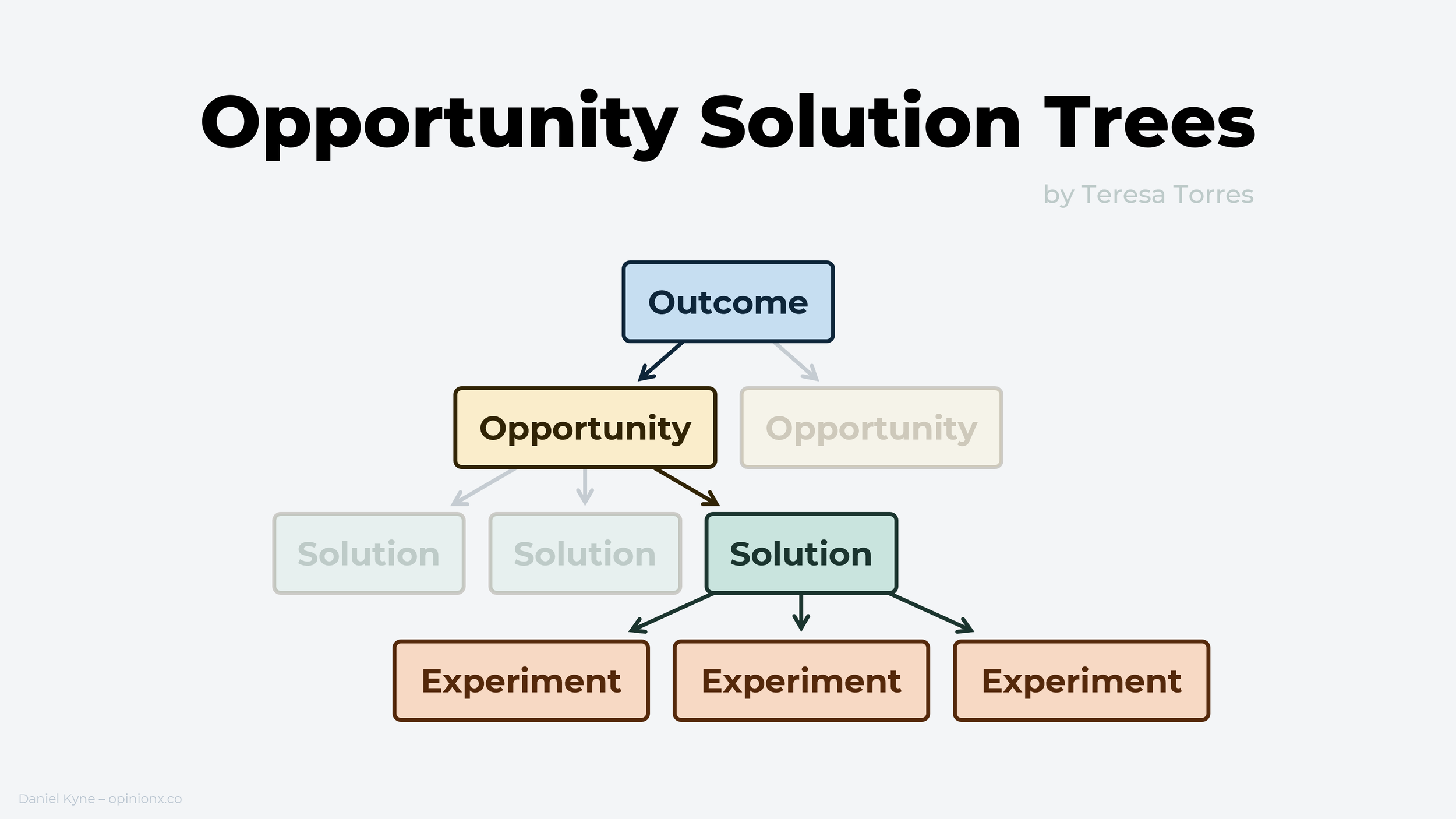 Opportunity Solution Trees

by Teresa Torres

Outcome

Opportunity

Opportunity

Solution

Solution

Solution

Experiment

Experiment

Experiment

Daniel Kyne – opinionx.co